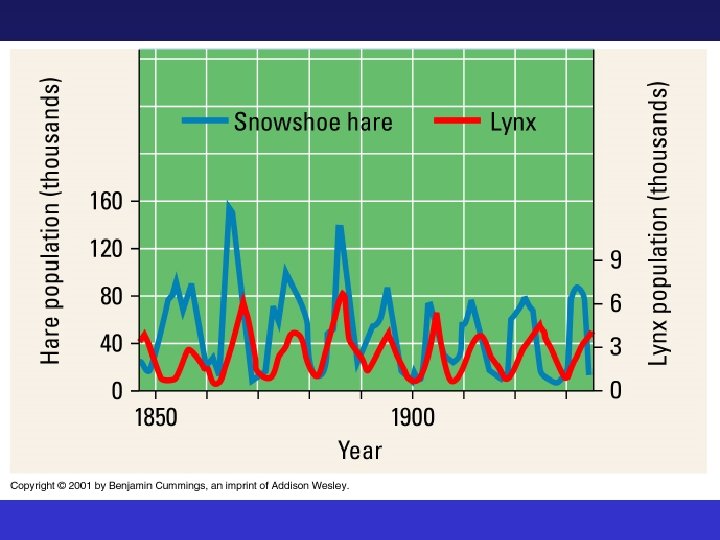 Snowshoe hare

Lynx

Hare population (thousands)

160
120
80
40
0

Lynx population (thousands)

9
6
3
0

1850
1900

Year

Copyright © 2001 by Benjamin Cummings, an imprint of Addison Wesley.